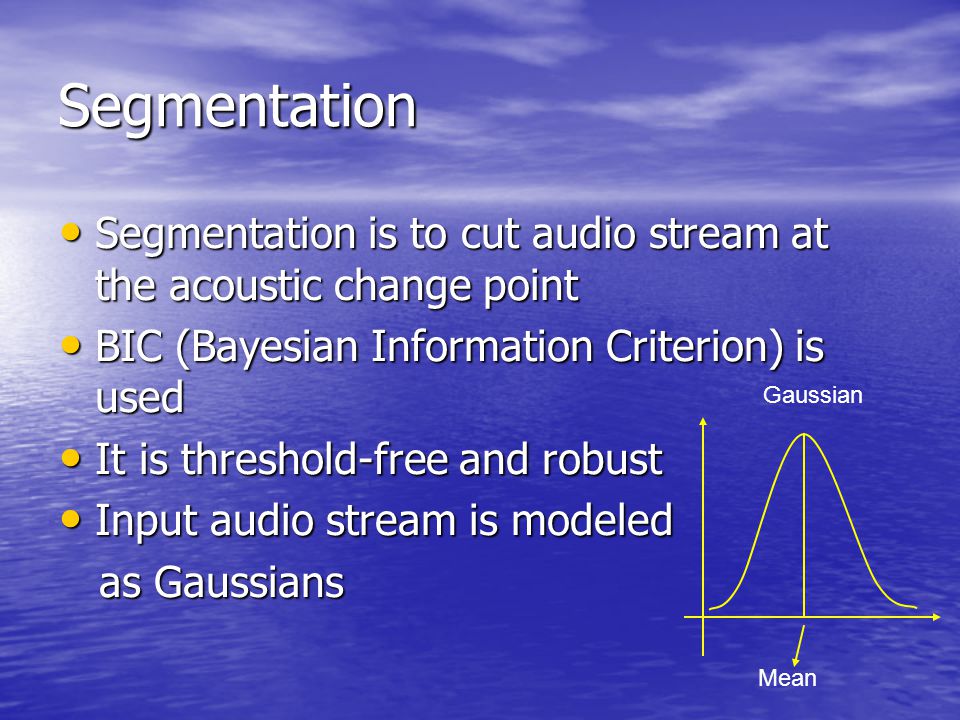 Segmentation

• Segmentation is to cut audio stream at the acoustic change point
• BIC (Bayesian Information Criterion) is used
• It is threshold-free and robust
• Input audio stream is modeled as Gaussians

Gaussian

Mean